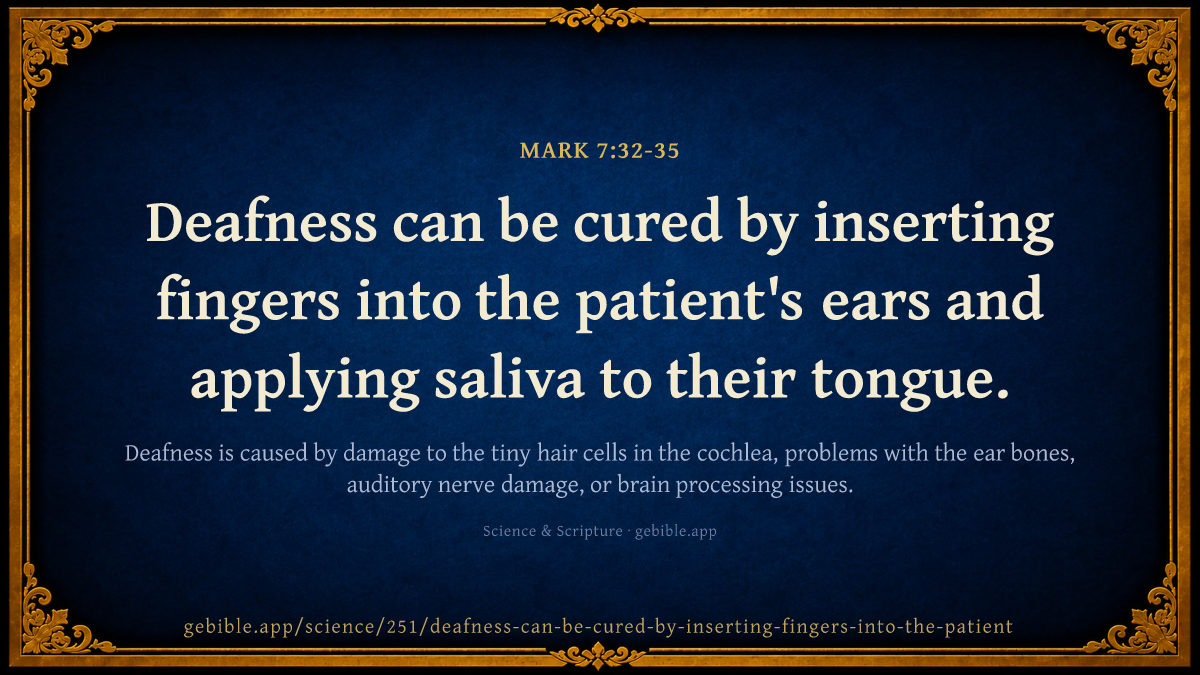 MARK 7:32-35

Deafness can be cured by inserting fingers into the patient's ears and applying saliva to their tongue.

Deafness is caused by damage to the tiny hair cells in the cochlea, problems with the ear bones, auditory nerve damage, or brain processing issues.

Science & Scripture · gebible.app

gebible.app/science/251/deafness-can-be-cured-by-inserting-fingers-into-the-patient